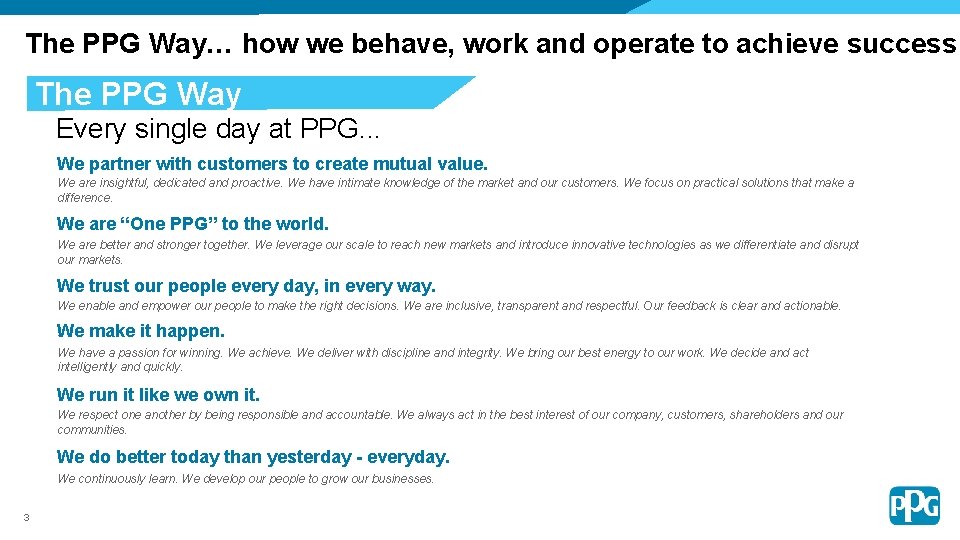 The PPG Way… how we behave, work and operate to achieve success

The PPG Way

Every single day at PPG...

We partner with customers to create mutual value.

We are insightful, dedicated and proactive. We have intimate knowledge of the market and our customers. We focus on practical solutions that make a difference.

We are “One PPG” to the world.

We are better and stronger together. We leverage our scale to reach new markets and introduce innovative technologies as we differentiate and disrupt our markets.

We trust our people every day, in every way.

We enable and empower our people to make the right decisions. We are inclusive, transparent and respectful. Our feedback is clear and actionable.

We make it happen.

We have a passion for winning. We achieve. We deliver with discipline and integrity. We bring our best energy to our work. We decide and act intelligently and quickly.

We run it like we own it.

We respect one another by being responsible and accountable. We always act in the best interest of our company, customers, shareholders and our communities.

We do better today than yesterday - everyday.

We continuously learn. We develop our people to grow our businesses.

3

PPG